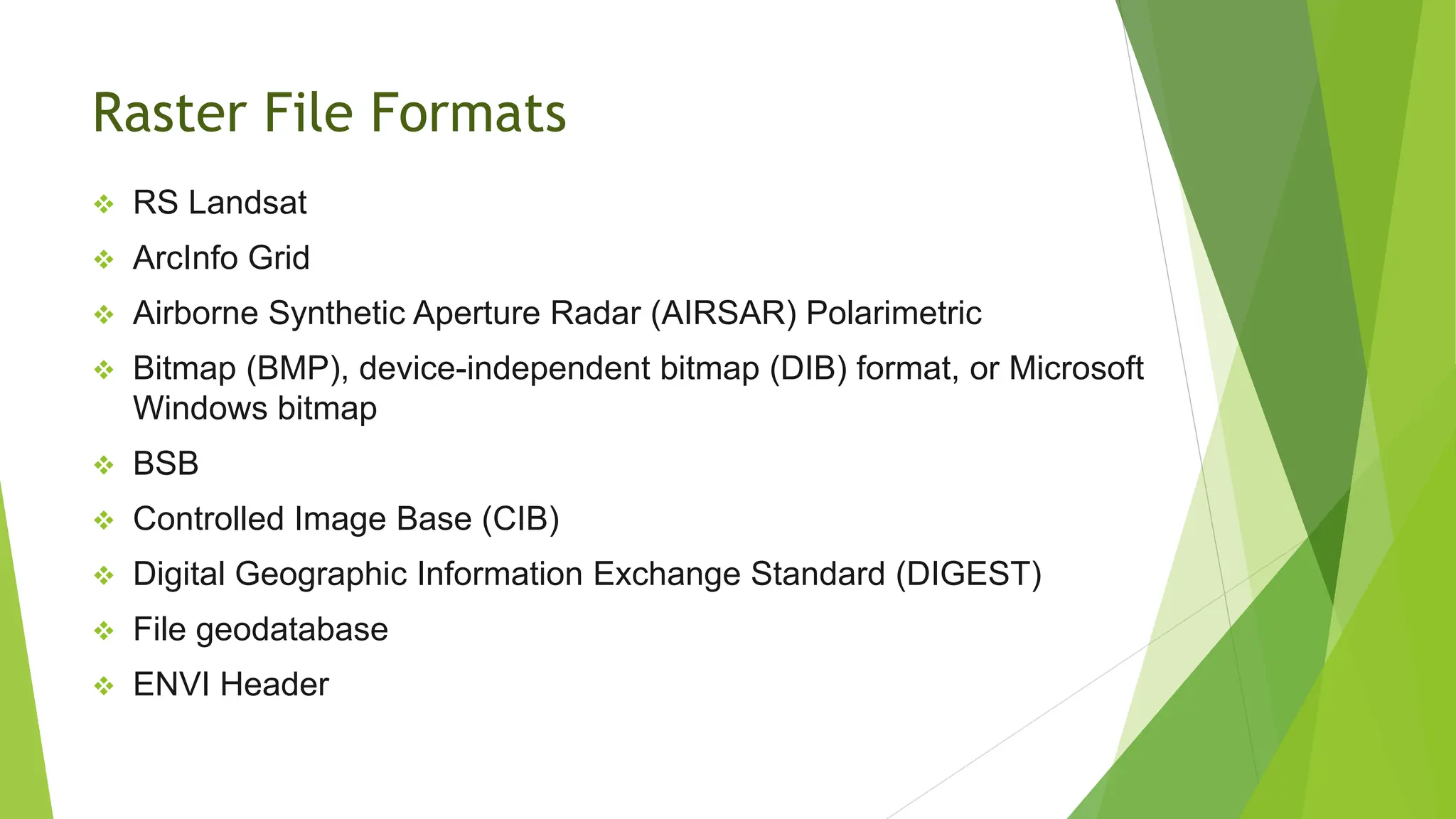 Raster File Formats

❖ RS Landsat
❖ ArcInfo Grid
❖ Airborne Synthetic Aperture Radar (AIRSAR) Polarimetric
❖ Bitmap (BMP), device-independent bitmap (DIB) format, or Microsoft Windows bitmap
❖ BSB
❖ Controlled Image Base (CIB)
❖ Digital Geographic Information Exchange Standard (DIGEST)
❖ File geodatabase
❖ ENVI Header